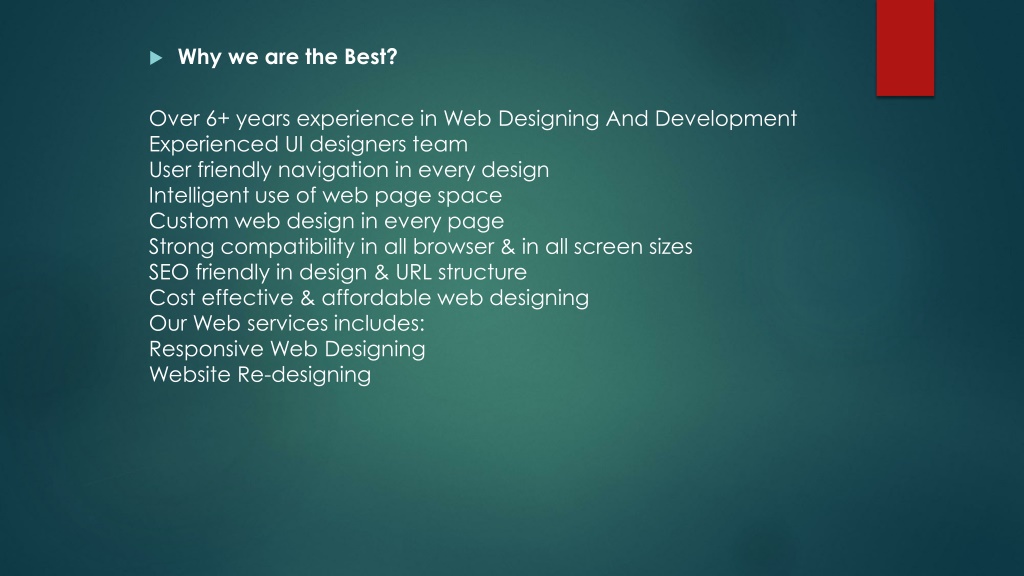 Why we are the Best?

Over 6+ years experience in Web Designing And Development
Experienced UI designers team
User friendly navigation in every design
Intelligent use of web page space
Custom web design in every page
Strong compatibility in all browser & in all screen sizes
SEO friendly in design & URL structure
Cost effective & affordable web designing
Our Web services includes:
Responsive Web Designing
Website Re-designing